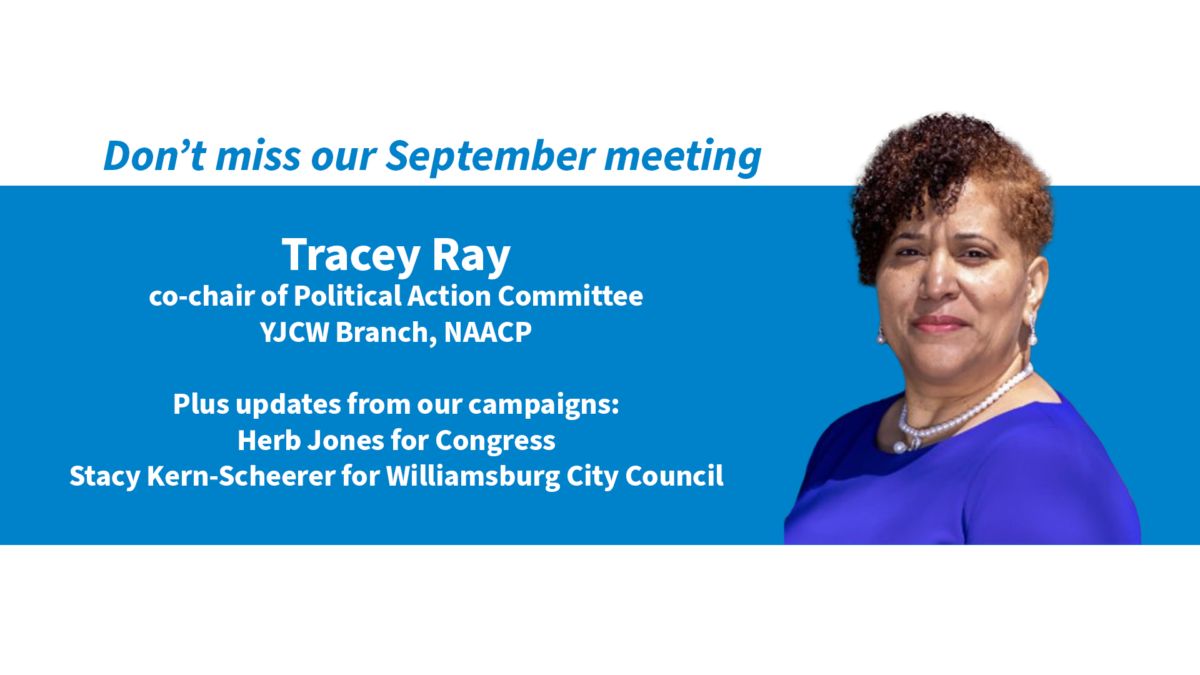 Don’t miss our September meeting

Tracey Ray
co-chair of Political Action Committee
YJCW Branch, NAACP

Plus updates from our campaigns:
Herb Jones for Congress
Stacy Kern-Scheerer for Williamsburg City Council